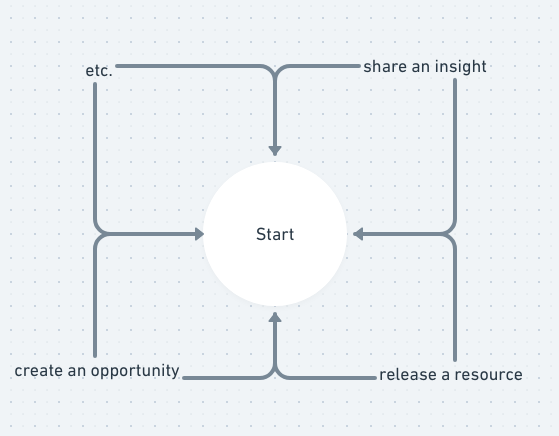 etc.

share an insight

Start

create an opportunity

release a resource